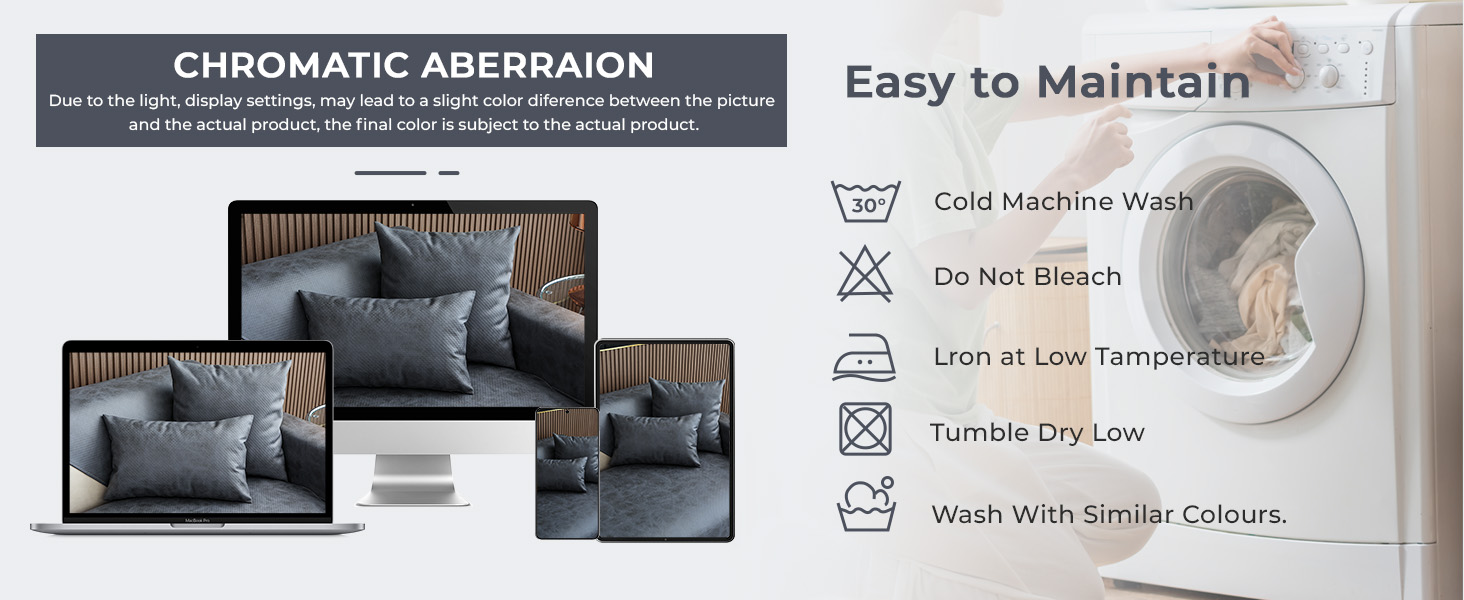 CHROMATIC ABERRAION

Due to the light, display settings, may lead to a slight color diference between the picture and the actual product, the final color is subject to the actual product.

MacBook Pro

Easy to Maintain

30°

Cold Machine Wash

Do Not Bleach

Lron at Low Tamperature

Tumble Dry Low

Wash With Similar Colours.